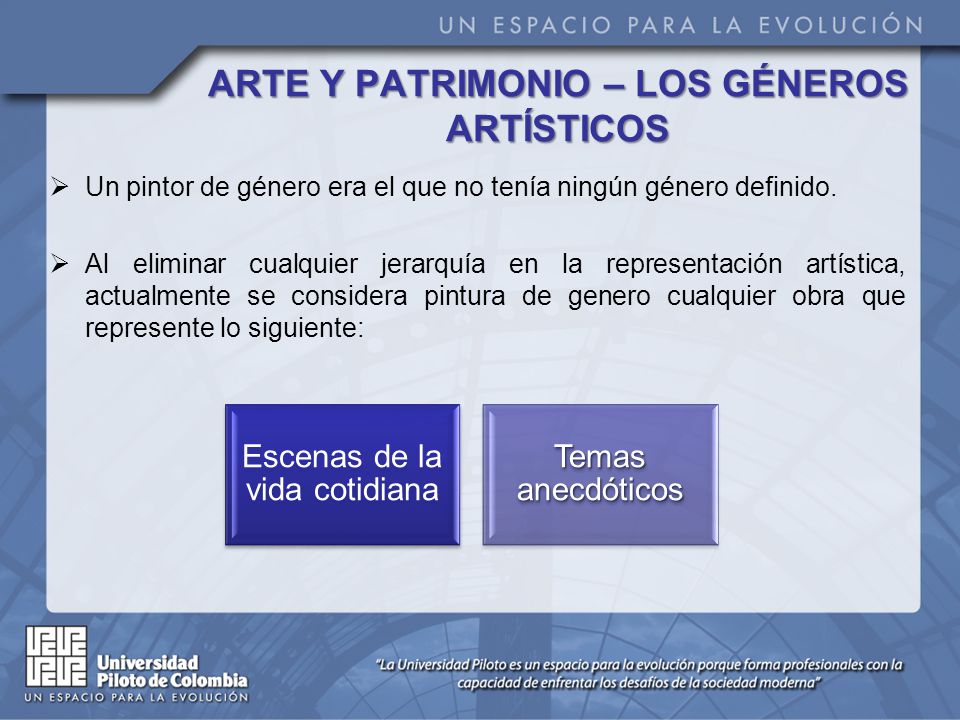 UN ESPACIO PARA LA EVOLUCIÓN

ARTE Y PATRIMONIO – LOS GÉNEROS ARTÍSTICOS

➢ Un pintor de género era el que no tenía ningún género definido.

➢ Al eliminar cualquier jerarquía en la representación artística, actualmente se considera pintura de genero cualquier obra que represente lo siguiente:

Escenas de la vida cotidiana

Temas anecdóticos

Universidad Piloto de Colombia
UN ESPACIO PARA LA EVOLUCIÓN

"La Universidad Piloto es un espacio para la evolución porque forma profesionales con la capacidad de enfrentar los desafíos de la sociedad moderna"